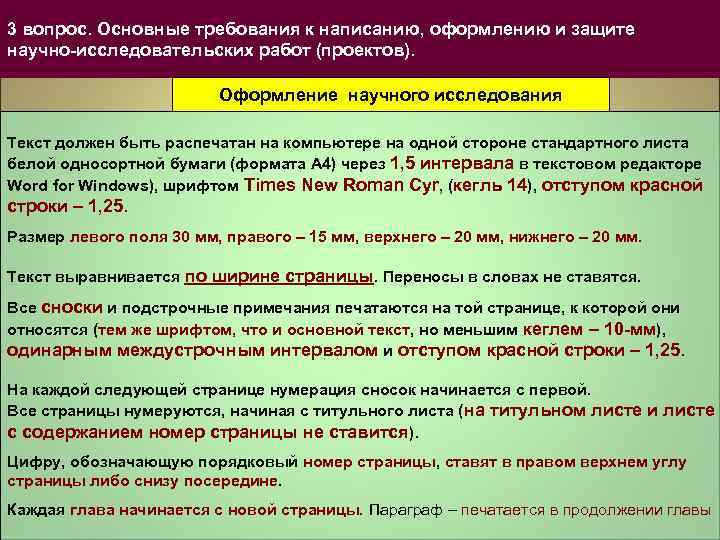 3 вопрос. Основные требования к написанию, оформлению и защите научно-исследовательских работ (проектов).

Оформление научного исследования

Текст должен быть распечатан на компьютере на одной стороне стандартного листа белой односортной бумаги (формата А4) через 1,5 интервала в текстовом редакторе Word for Windows), шрифтом Times New Roman Cyr, (кегль 14), отступом красной строки – 1,25.

Размер левого поля 30 мм, правого – 15 мм, верхнего – 20 мм, нижнего – 20 мм.

Текст выравнивается по ширине страницы. Переносы в словах не ставятся.

Все сноски и подстрочные примечания печатаются на той странице, к которой они относятся (тем же шрифтом, что и основной текст, но меньшим кеглем – 10-мм), одинарным междустрочным интервалом и отступом красной строки – 1,25.

На каждой следующей странице нумерация сносок начинается с первой.
Все страницы нумеруются, начиная с титульного листа (на титульном листе и листе с содержанием номер страницы не ставится).

Цифру, обозначающую порядковый номер страницы, ставят в правом верхнем углу страницы либо снизу посередине.

Каждая глава начинается с новой страницы. Параграф – печатается в продолжении главы